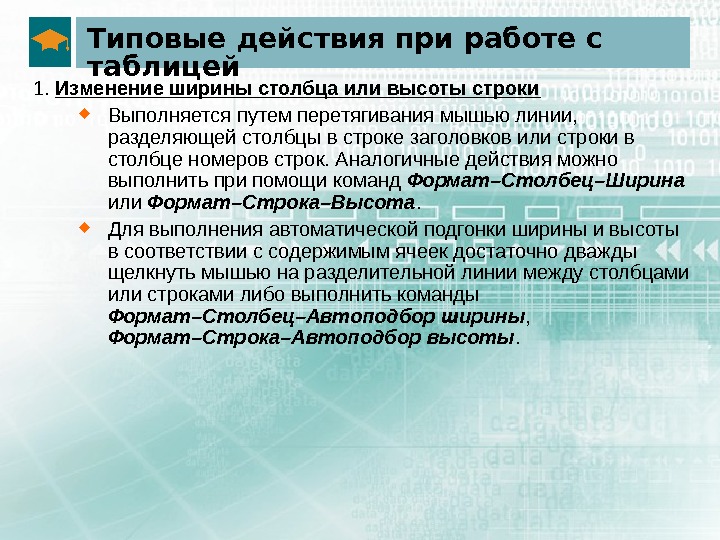 Типовые действия при работе с таблицей

1. Изменение ширины столбца или высоты строки

Выполняется путем перетягивания мышью линии, разделяющей столбцы в строке заголовков или строки в столбце номеров строк. Аналогичные действия можно выполнить при помощи команд Формат–Столбец–Ширина или Формат–Строка–Высота.

Для выполнения автоматической подгонки ширины и высоты в соответствии с содержимым ячеек достаточно дважды щелкнуть мышью на разделительной линии между столбцами или строками либо выполнить команды Формат–Столбец–Автоподбор ширины, Формат–Строка–Автоподбор высоты.